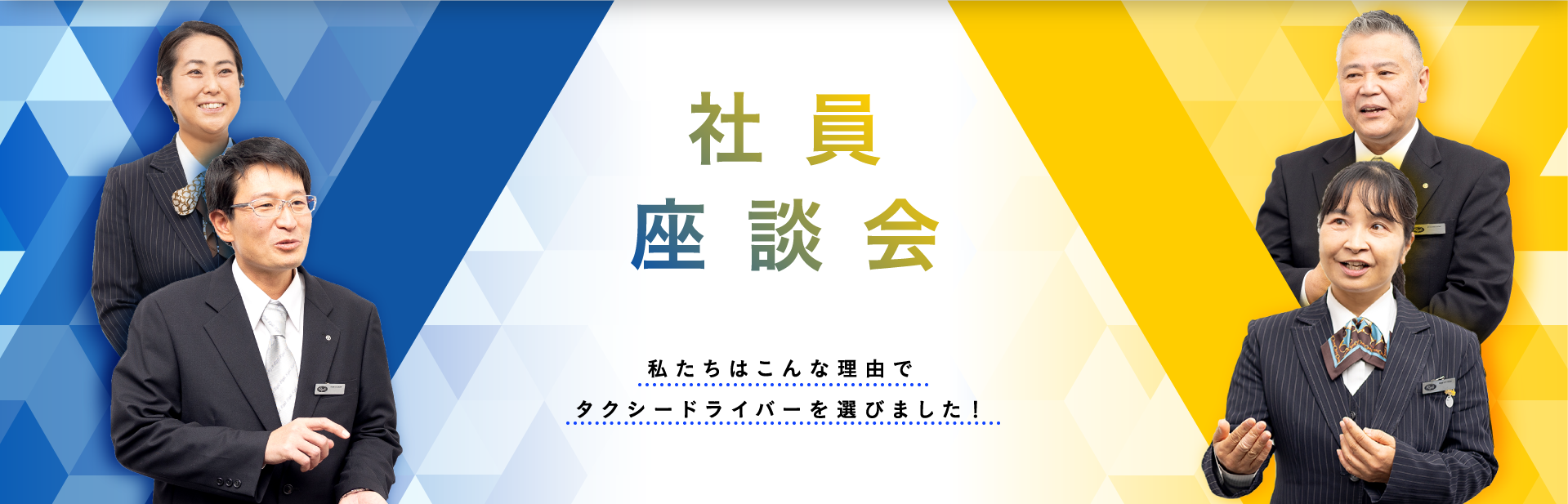 社員
座談会

私たちはこんな理由で
タクシードライバーを選びました！